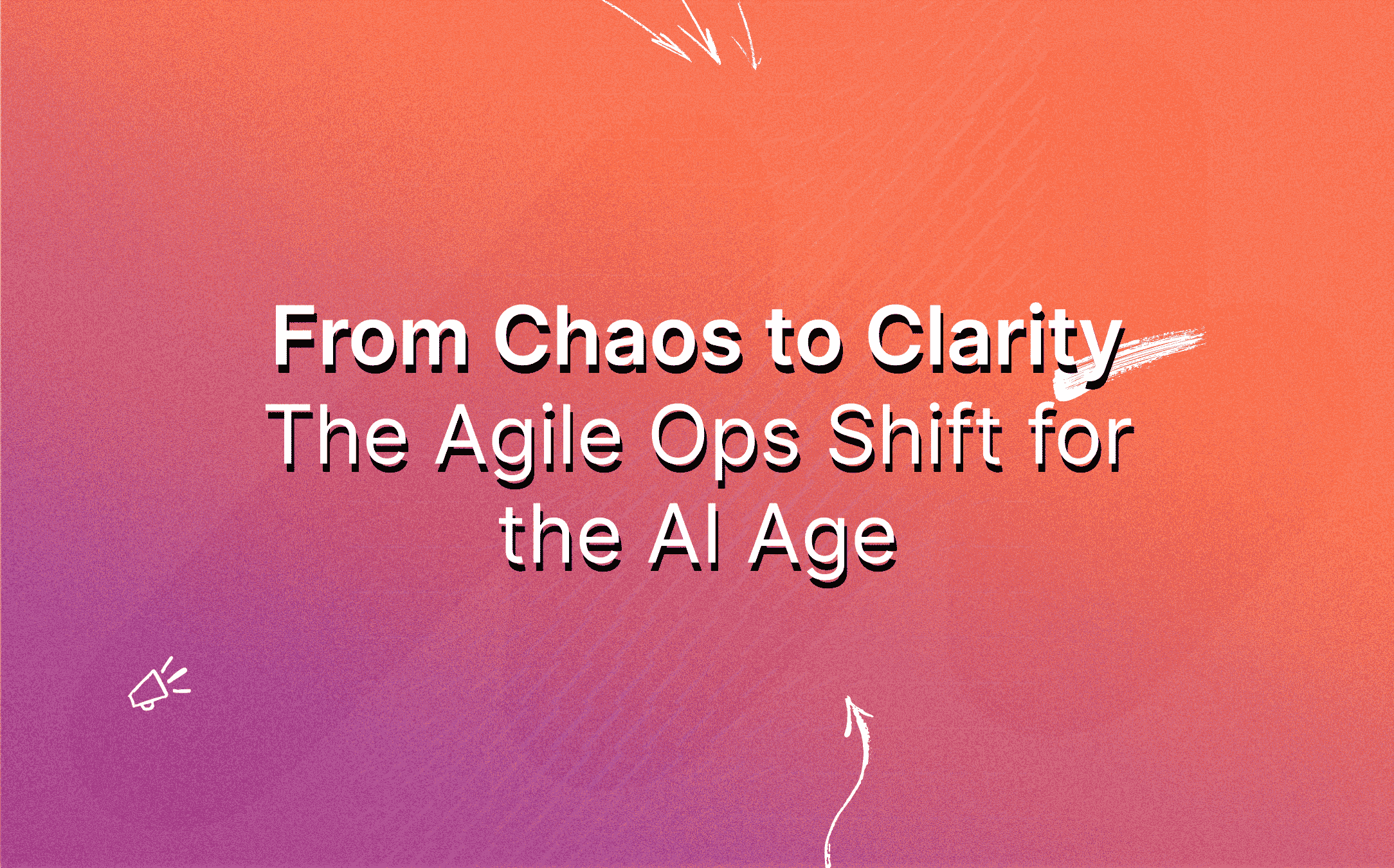 From Chaos to Clarity
The Agile Ops Shift for the AI Age